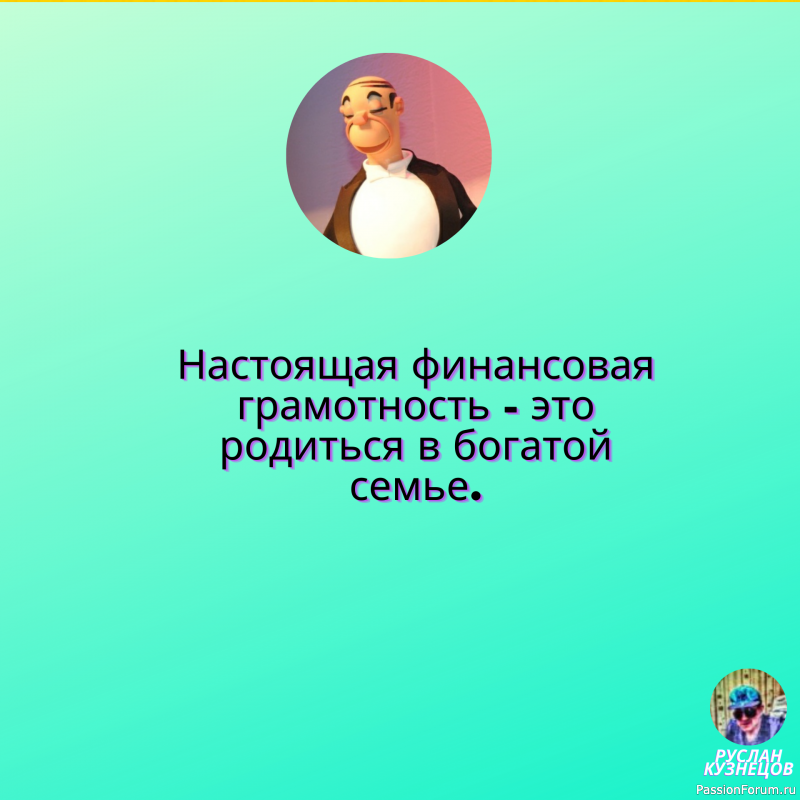 Настоящая финансовая грамотность - это родиться в богатой семье.

РУСЛАН КУЗНЕЦОВ
PassionForum.ru